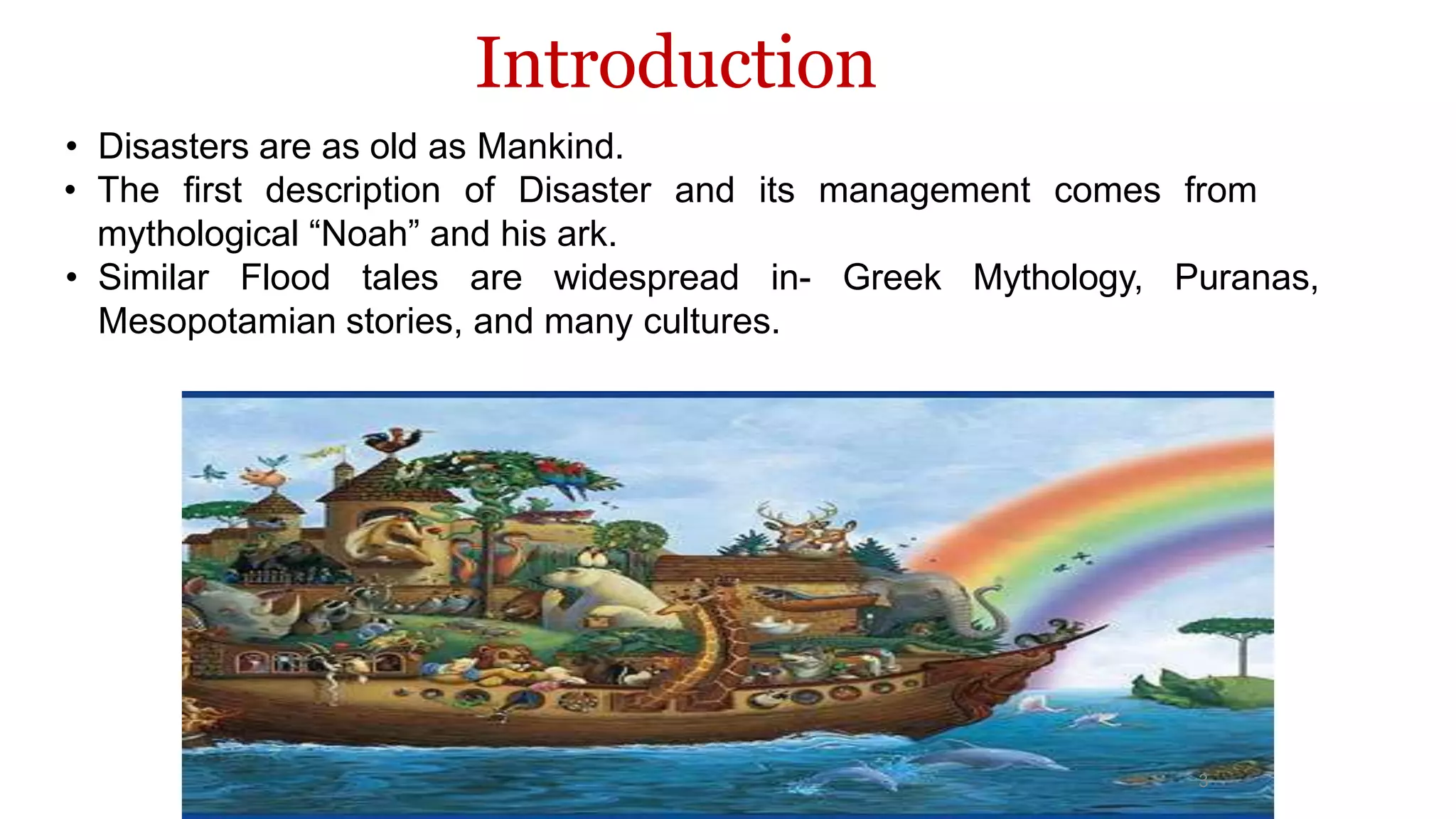 Introduction

• Disasters are as old as Mankind.
• The first description of Disaster and its management comes from mythological “Noah” and his ark.
• Similar Flood tales are widespread in- Greek Mythology, Puranas, Mesopotamian stories, and many cultures.